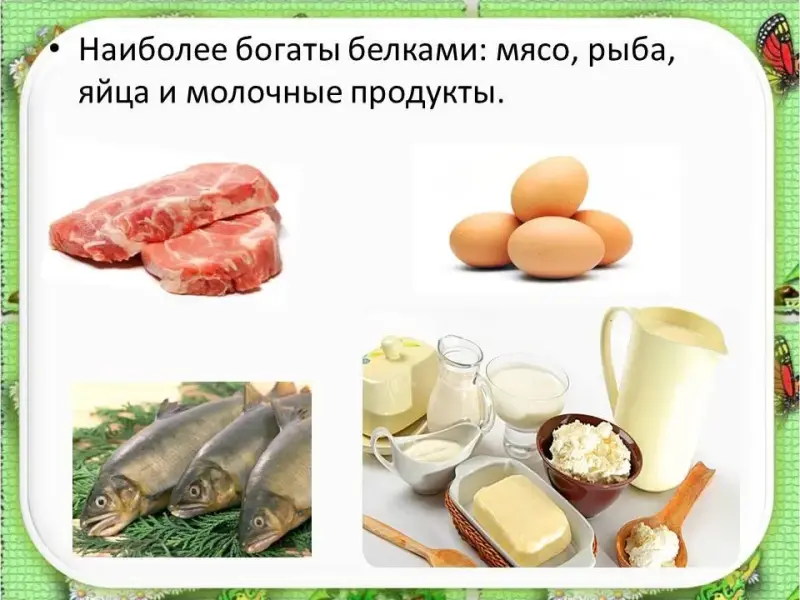 • Наиболее богаты белками: мясо, рыба, яйца и молочные продукты.